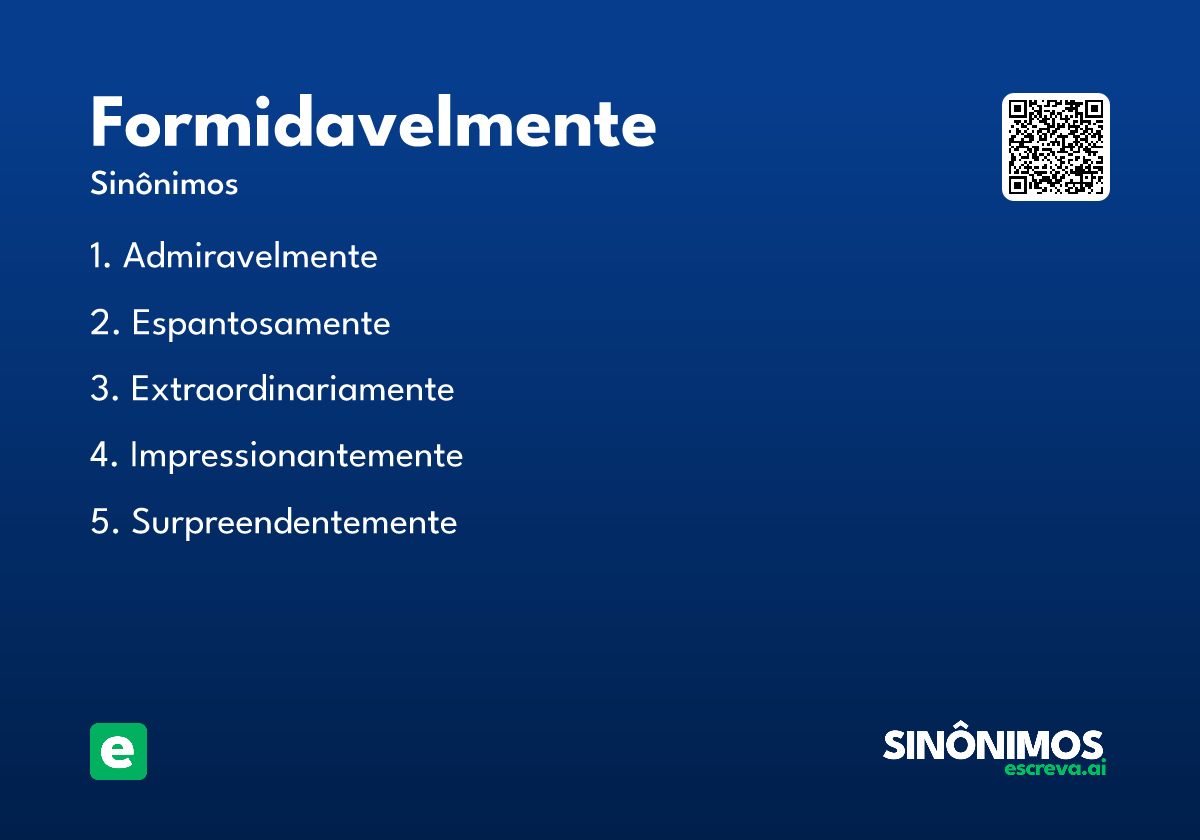 Formidavelmente
Sinônimos

1. Admiravelmente
2. Espantosamente
3. Extraordinariamente
4. Impressionantemente
5. Surpreendentemente

e

SINÔNIMOS
escreva.ai